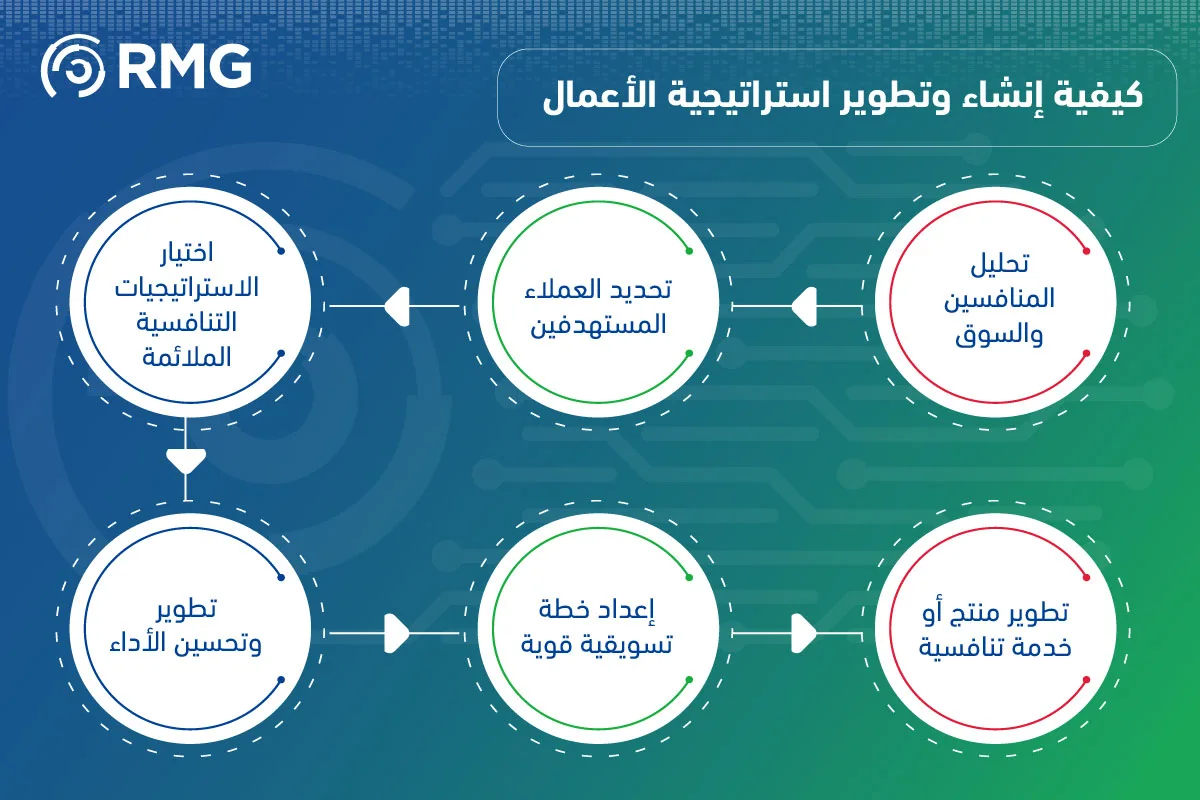 RMG

كيفية إنشاء وتطوير استراتيجية الأعمال

تحليل المنافسين والسوق

تحديد العملاء المستهدفين

اختيار الاستراتيجيات التنافسية الملائمة

تطوير وتحسين الأداء

إعداد خطة تسويقية قوية

تطوير منتج أو خدمة تنافسية